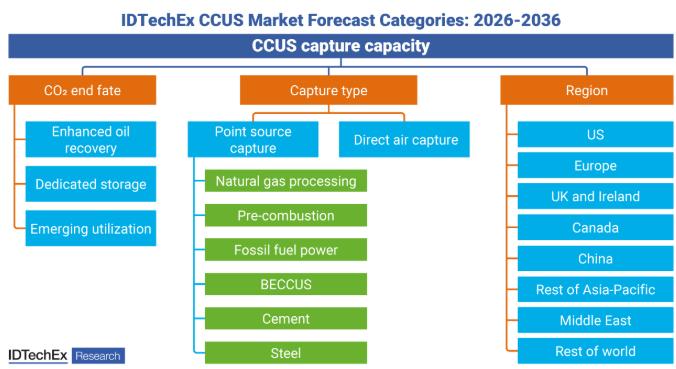 IDTechEx CCUS Market Forecast Categories: 2026-2036

CCUS capture capacity

$CO_2$ end fate

Enhanced oil recovery

Dedicated storage

Emerging utilization

Capture type

Point source capture

Direct air capture

Natural gas processing

Pre-combustion

Fossil fuel power

BECCUS

Cement

Steel

Region

US

Europe

UK and Ireland

Canada

China

Rest of Asia-Pacific

Middle East

Rest of world

IDTechEx Research